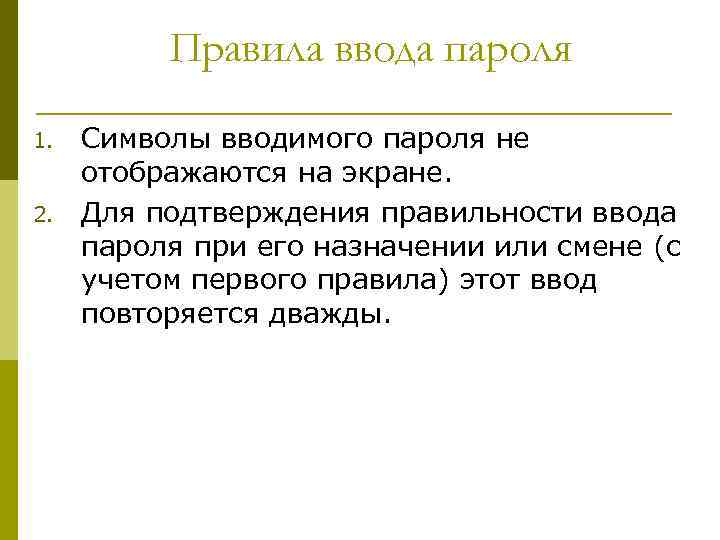 Правила ввода пароля

1. Символы вводимого пароля не отображаются на экране.

2. Для подтверждения правильности ввода пароля при его назначении или смене (с учетом первого правила) этот ввод повторяется дважды.